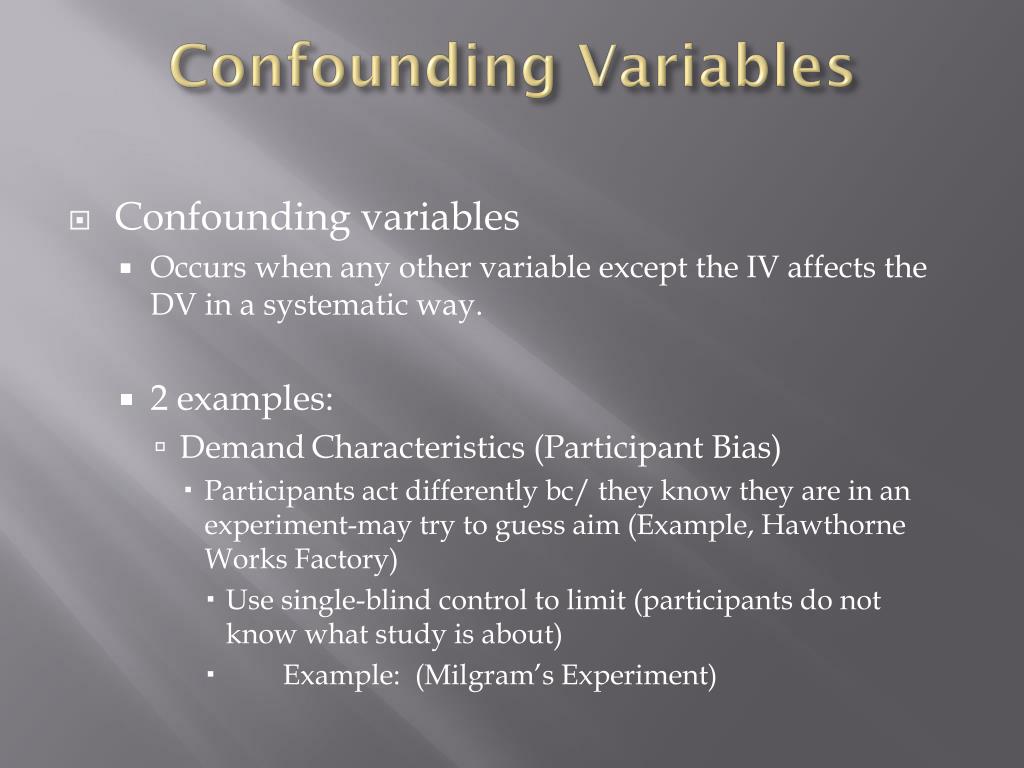 Confounding Variables

Confounding variables

Occurs when any other variable except the IV affects the DV in a systematic way.

2 examples:

Demand Characteristics (Participant Bias)

Participants act differently bc/ they know they are in an experiment-may try to guess aim (Example, Hawthorne Works Factory)

Use single-blind control to limit (participants do not know what study is about)

Example: (Milgram’s Experiment)